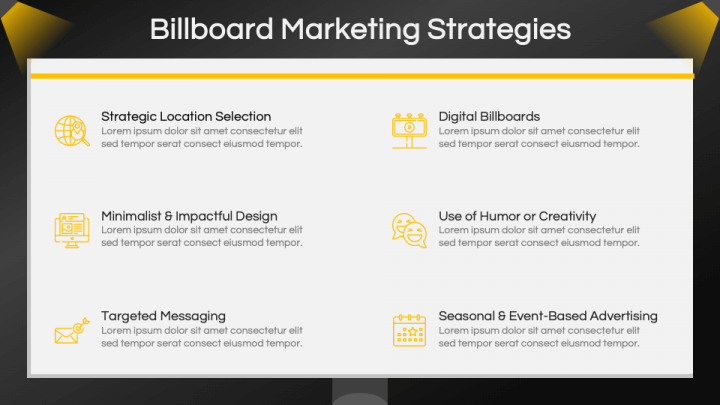 Billboard Marketing Strategies

Strategic Location Selection
Lorem ipsum dolor sit amet consectetur elit sed tempor serat consect eiusmod tempor.

Minimalist & Impactful Design
Lorem ipsum dolor sit amet consectetur elit sed tempor serat consect eiusmod tempor.

Targeted Messaging
Lorem ipsum dolor sit amet consectetur elit sed tempor serat consect eiusmod tempor.

Digital Billboards
Lorem ipsum dolor sit amet consectetur elit sed tempor serat consect eiusmod tempor.

Use of Humor or Creativity
Lorem ipsum dolor sit amet consectetur elit sed tempor serat consect eiusmod tempor.

Seasonal & Event-Based Advertising
Lorem ipsum dolor sit amet consectetur elit sed tempor serat consect eiusmod tempor.